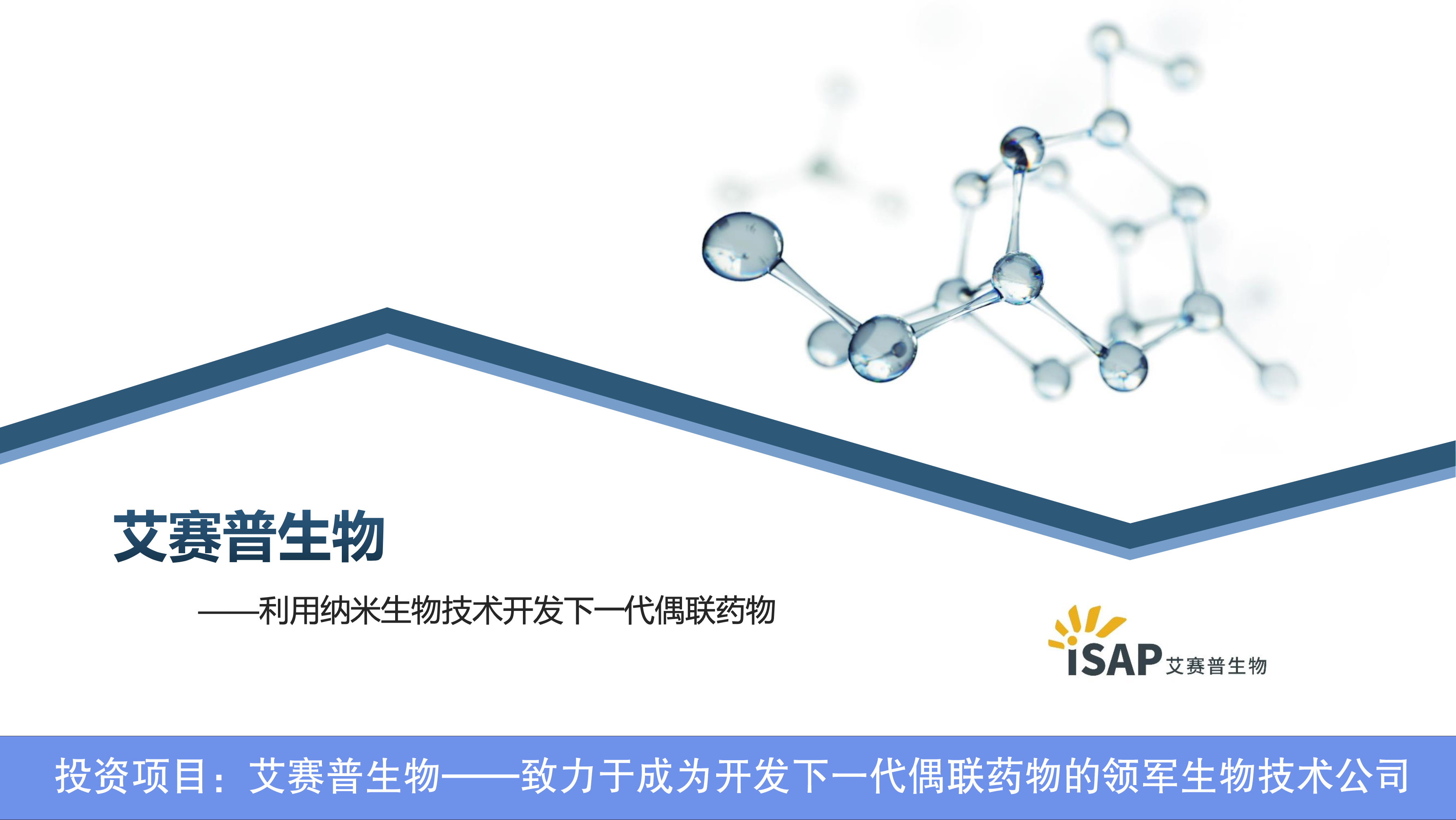 艾赛普生物

——利用纳米生物技术开发下一代偶联药物

iSAP 艾赛普生物

投资项目：艾赛普生物——致力于成为开发下一代偶联药物的领军生物技术公司